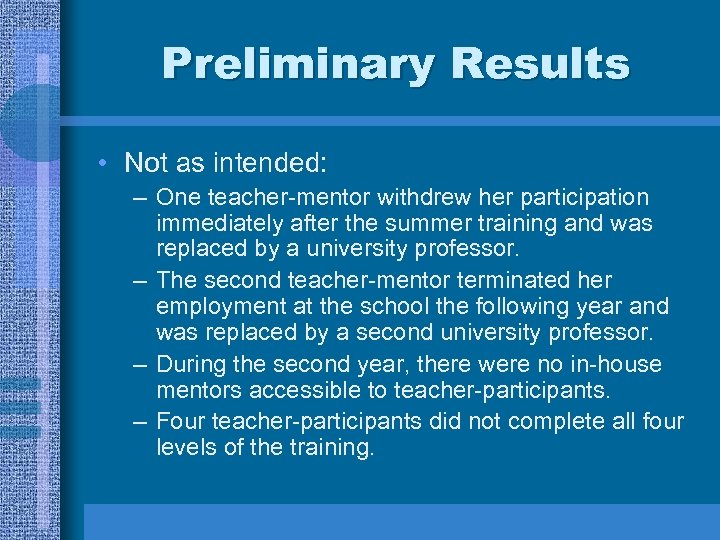 Preliminary Results

• Not as intended:
– One teacher-mentor withdrew her participation immediately after the summer training and was replaced by a university professor.
– The second teacher-mentor terminated her employment at the school the following year and was replaced by a second university professor.
– During the second year, there were no in-house mentors accessible to teacher-participants.
– Four teacher-participants did not complete all four levels of the training.